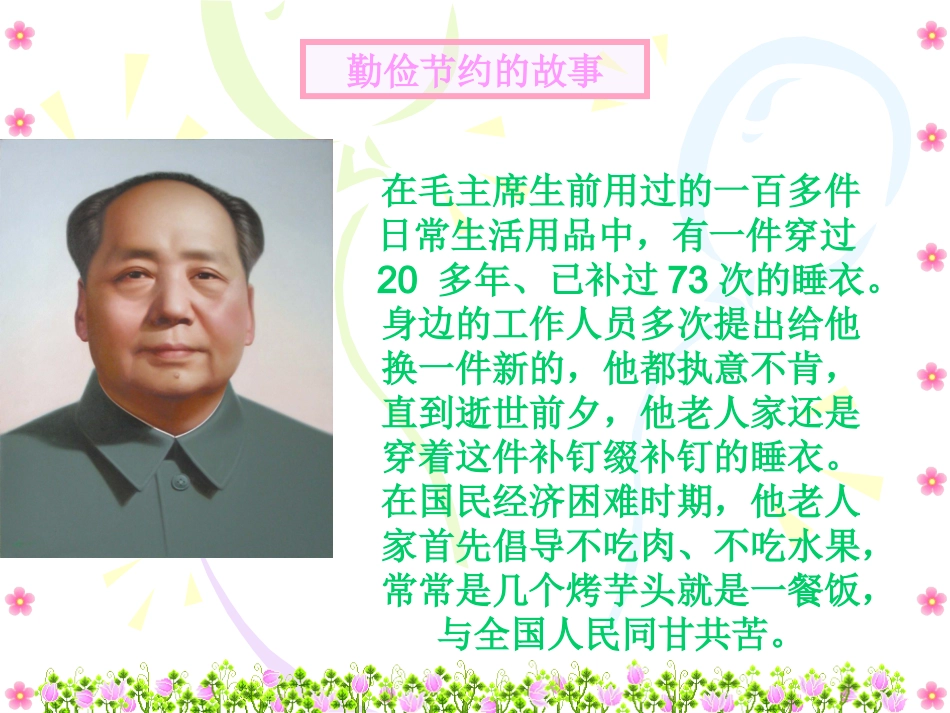 勤俭节约的故事

在毛主席生前用过的一百多件日常生活用品中，有一件穿过 20 多年、已补过 73 次的睡衣。身边的工作人员多次提出给他换一件新的，他都执意不肯，直到逝世前夕，他老人家还是穿着这件补钉缀补钉的睡衣。在国民经济困难时期，他老人家首先倡导不吃肉、不吃水果，常常是几个烤芋头就是一餐饭，与全国人民同甘共苦。